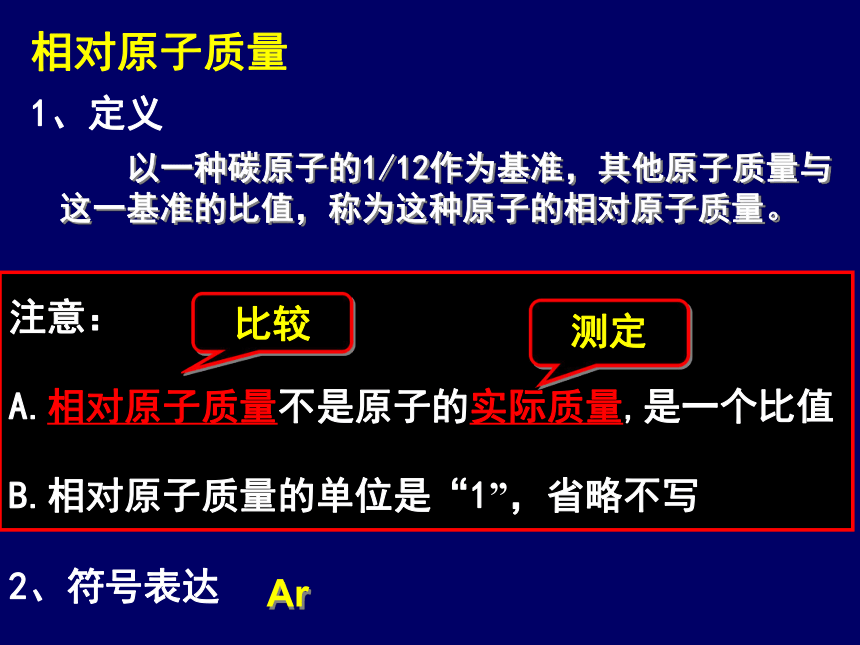 相对原子质量

1、定义

以一种碳原子的1/12作为基准，其他原子质量与这一基准的比值，称为这种原子的相对原子质量。

注意：

比较

测定

A. 相对原子质量不是原子的实际质量，是一个比值

B. 相对原子质量的单位是“1”，省略不写

2、符号表达 Ar